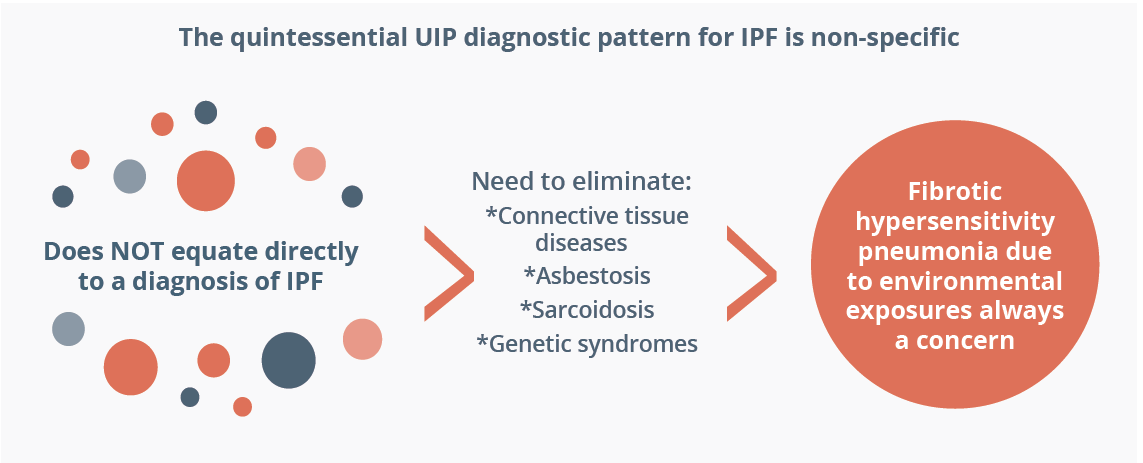 The quintessential UIP diagnostic pattern for IPF is non-specific

Does NOT equate directly to a diagnosis of IPF

Need to eliminate:
*Connective tissue diseases
*Asbestosis
*Sarcoidosis
*Genetic syndromes

Fibrotic hypersensitivity pneumonia due to environmental exposures always a concern